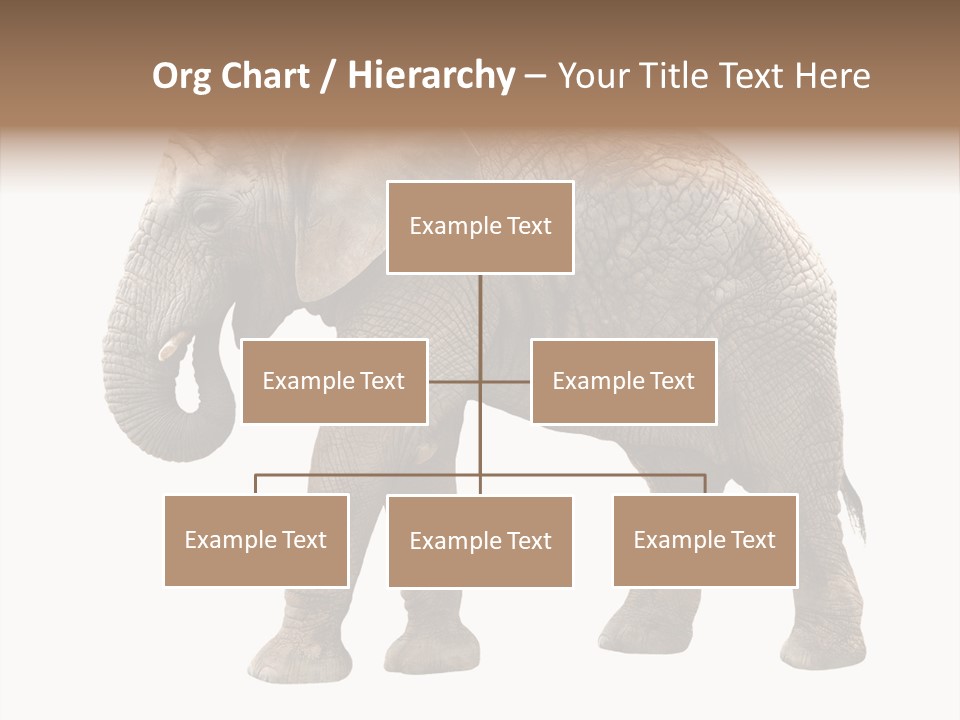 Org Chart / Hierarchy – Your Title Text Here

Example Text

Example Text

Example Text

Example Text

Example Text

Example Text